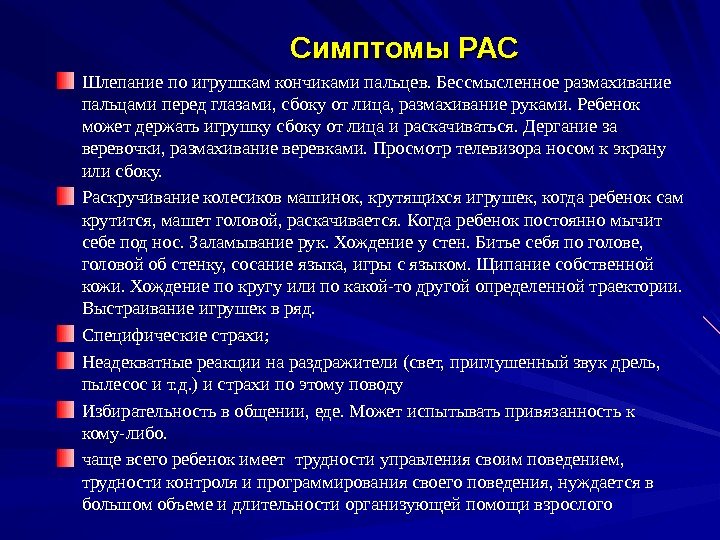 Симптомы РАС

Шлепание по игрушкам кончиками пальцев. Бессмысленное размахивание пальцами перед глазами, сбоку от лица, размахивание руками. Ребенок может держать игрушку сбоку от лица и раскачиваться. Дергание за веревочки, размахивание веревками. Просмотр телевизора носом к экрану или сбоку.

Раскручивание колесиков машинок, крутящихся игрушек, когда ребенок сам крутится, машет головой, раскачивается. Когда ребенок постоянно мычит себе под нос. Заламывание рук. Хождение у стен. Битье себя по голове, головой об стенку, сосание языка, игры с языком. Щипание собственной кожи. Хождение по кругу или по какой-то другой определенной траектории. Выстраивание игрушек в ряд.

Специфические страхи;

Неадекватные реакции на раздражители (свет, приглушенный звук дрель, пылесос и т.д.) и страхи по этому поводу

Избирательность в общении, еде. Может испытывать привязанность к кому-либо.

чаще всего ребенок имеет трудности управления своим поведением, трудности контроля и программирования своего поведения, нуждается в большом объеме и длительности организующей помощи взрослого